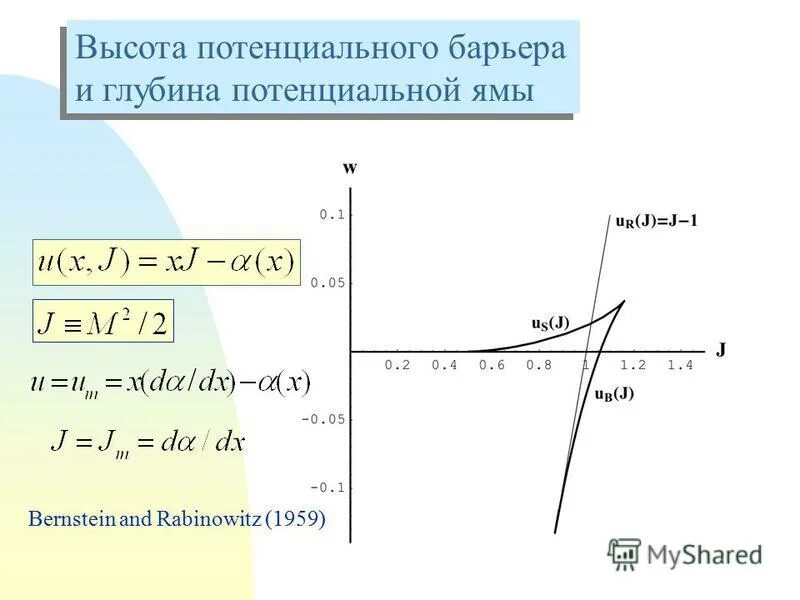 Высота потенциального барьера и глубина потенциальной ямы

$u(x,J) = xJ - \alpha(x)$

$J \equiv M^2/2$

$u = u_m = x(d\alpha/dx) - \alpha(x)$

$J = J_m = d\alpha/dx$

Bernstein and Rabinowitz (1959)

w

0.1

0.05

-0.05

-0.1

0.2 0.4 0.6 0.8 1 1.2 1.4

J

$u_R(J)=J-1$

$u_S(J)$

$u_B(J)$

MyShared